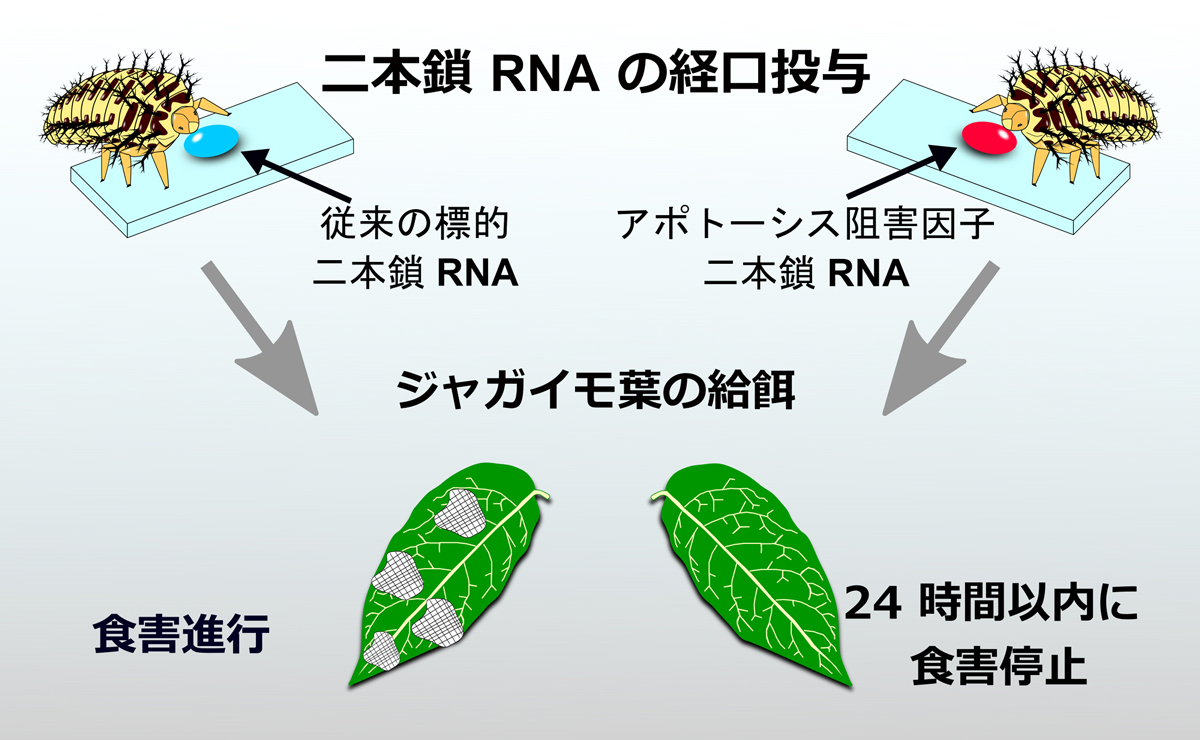 二本鎖 RNA の経口投与

従来の標的
二本鎖 RNA

アポトーシス阻害因子
二本鎖 RNA

ジャガイモ葉の給餌

食害進行

24 時間以内に
食害停止